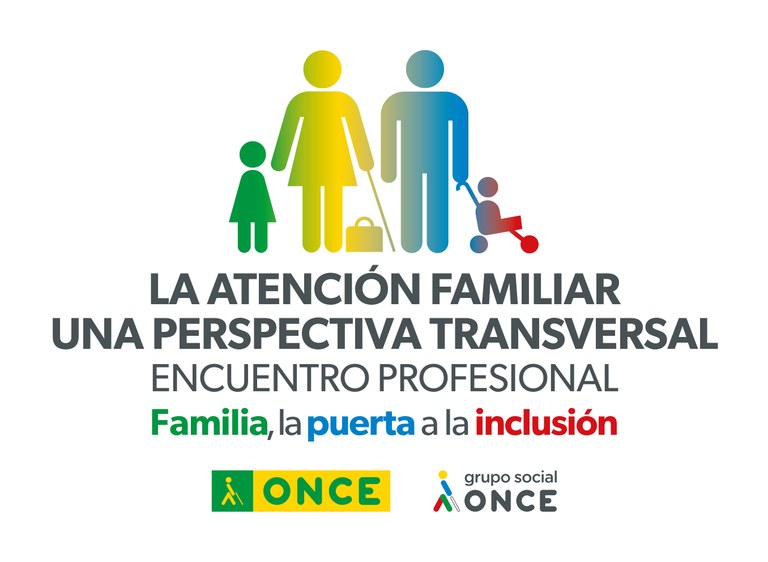 LA ATENCIÓN FAMILIAR
UNA PERSPECTIVA TRANSVERSAL
ENCUENTRO PROFESIONAL
Familia, la puerta a la inclusión

ONCE

grupo social
ONCE